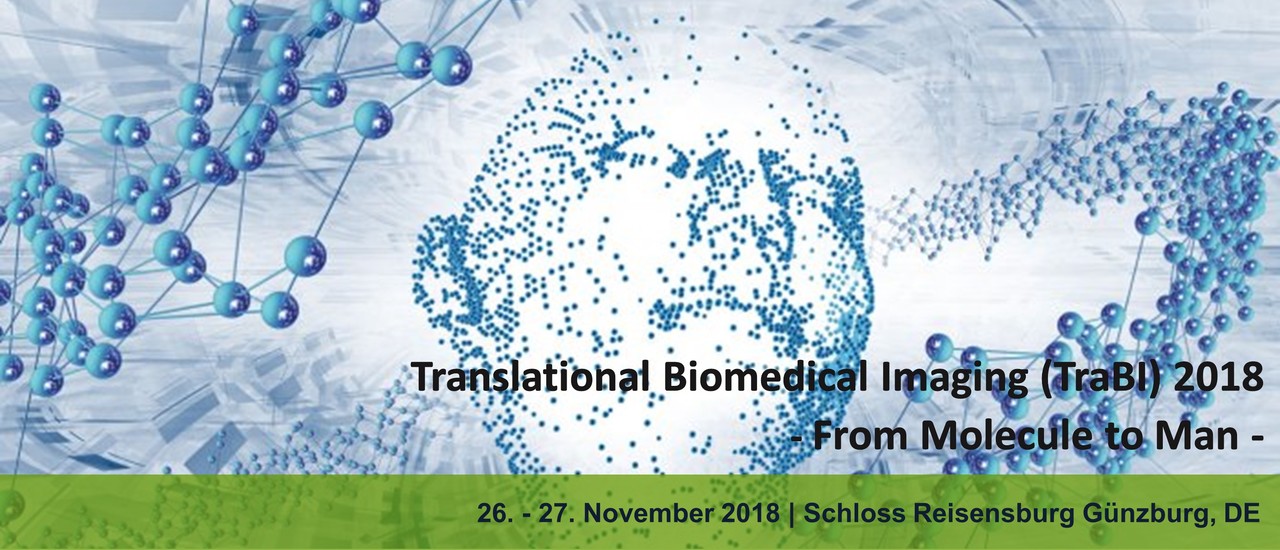 Translational Biomedical Imaging (TraBI) 2018
- From Molecule to Man -

26. - 27. November 2018 | Schloss Reisensburg Günzburg, DE